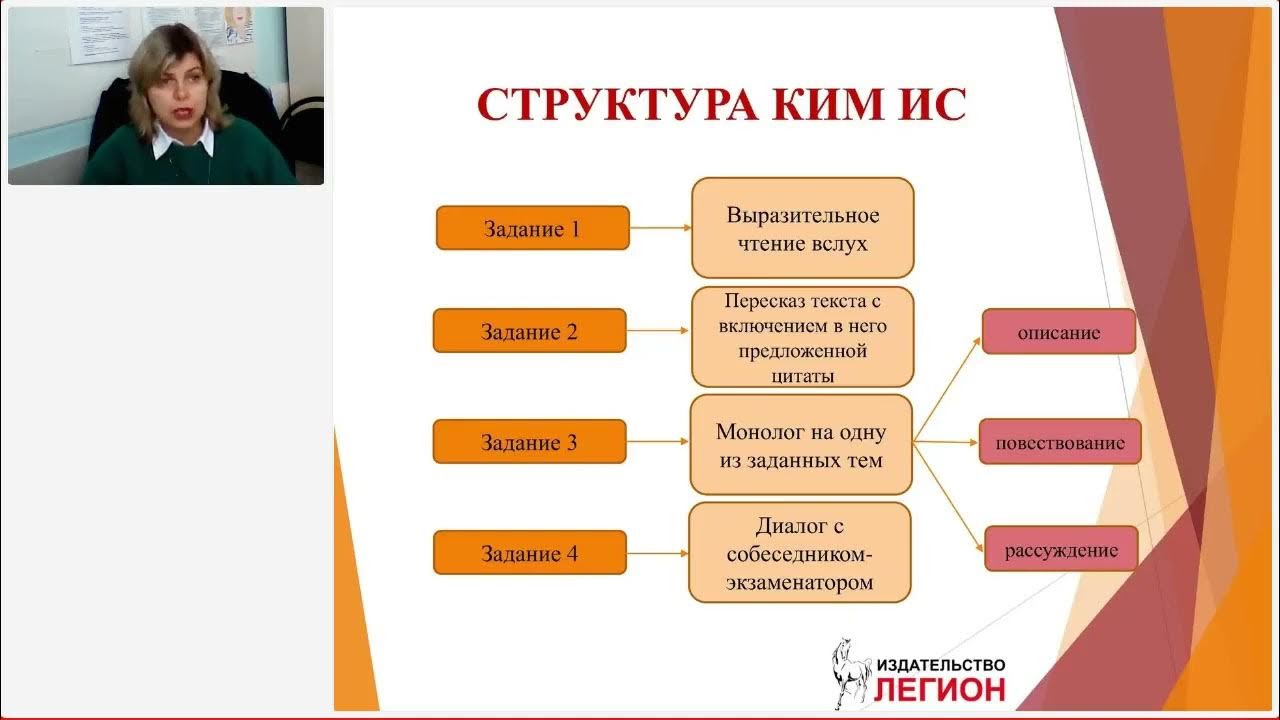 СТРУКТУРА КИМ ИС

Задание 1

Выразительное чтение вслух

Задание 2

Пересказ текста с включением в него предложенной цитаты

Задание 3

Монолог на одну из заданных тем

Задание 4

Диалог с собеседником-экзаменатором

описание

повествование

рассуждение

ИЗДАТЕЛЬСТВО ЛЕГИОН